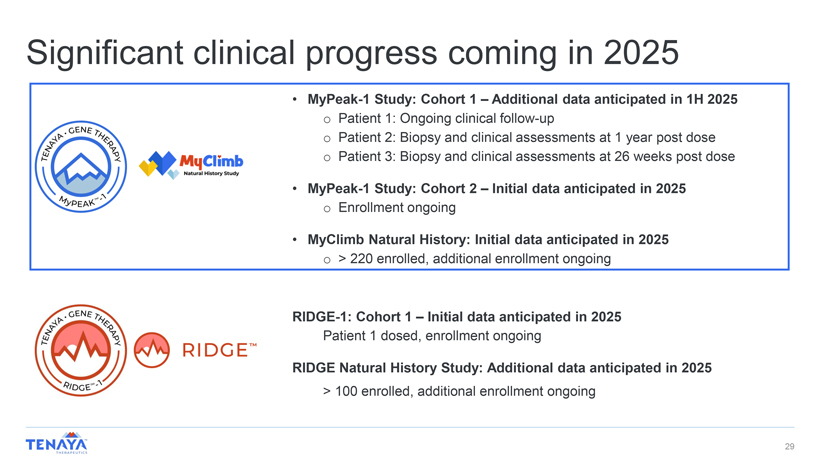 Significant clinical progress coming in 2025

TENAYA · GENE THERAPY
MyPEAK™-1

MyClimb
Natural History Study

• MyPeak-1 Study: Cohort 1 – Additional data anticipated in 1H 2025
o Patient 1: Ongoing clinical follow-up
o Patient 2: Biopsy and clinical assessments at 1 year post dose
o Patient 3: Biopsy and clinical assessments at 26 weeks post dose

• MyPeak-1 Study: Cohort 2 – Initial data anticipated in 2025
o Enrollment ongoing

• MyClimb Natural History: Initial data anticipated in 2025
o > 220 enrolled, additional enrollment ongoing

TENAYA · GENE THERAPY
RIDGE™-1

RIDGE™

RIDGE-1: Cohort 1 – Initial data anticipated in 2025
Patient 1 dosed, enrollment ongoing

RIDGE Natural History Study: Additional data anticipated in 2025
> 100 enrolled, additional enrollment ongoing

TENAYA
THERAPEUTICS

29